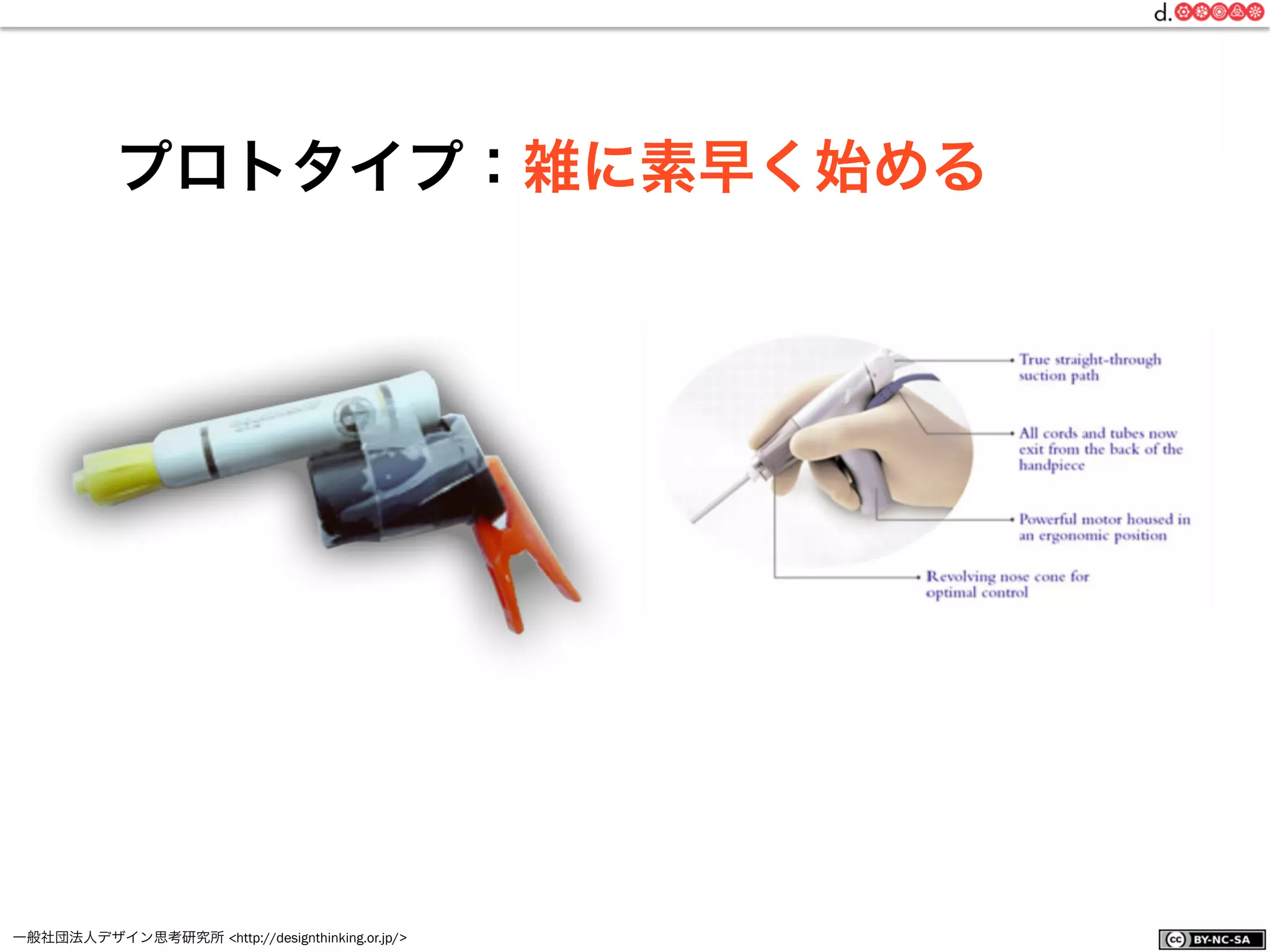 d.

プロトタイプ：雑に素早く始める

True straight-through suction path

All cords and tubes now exit from the back of the handpiece

Powerful motor housed in an ergonomic position

Revolving nose cone for optimal control

一般社団法人デザイン思考研究所 <http://designthinking.or.jp/>

cc BY-NC-SA